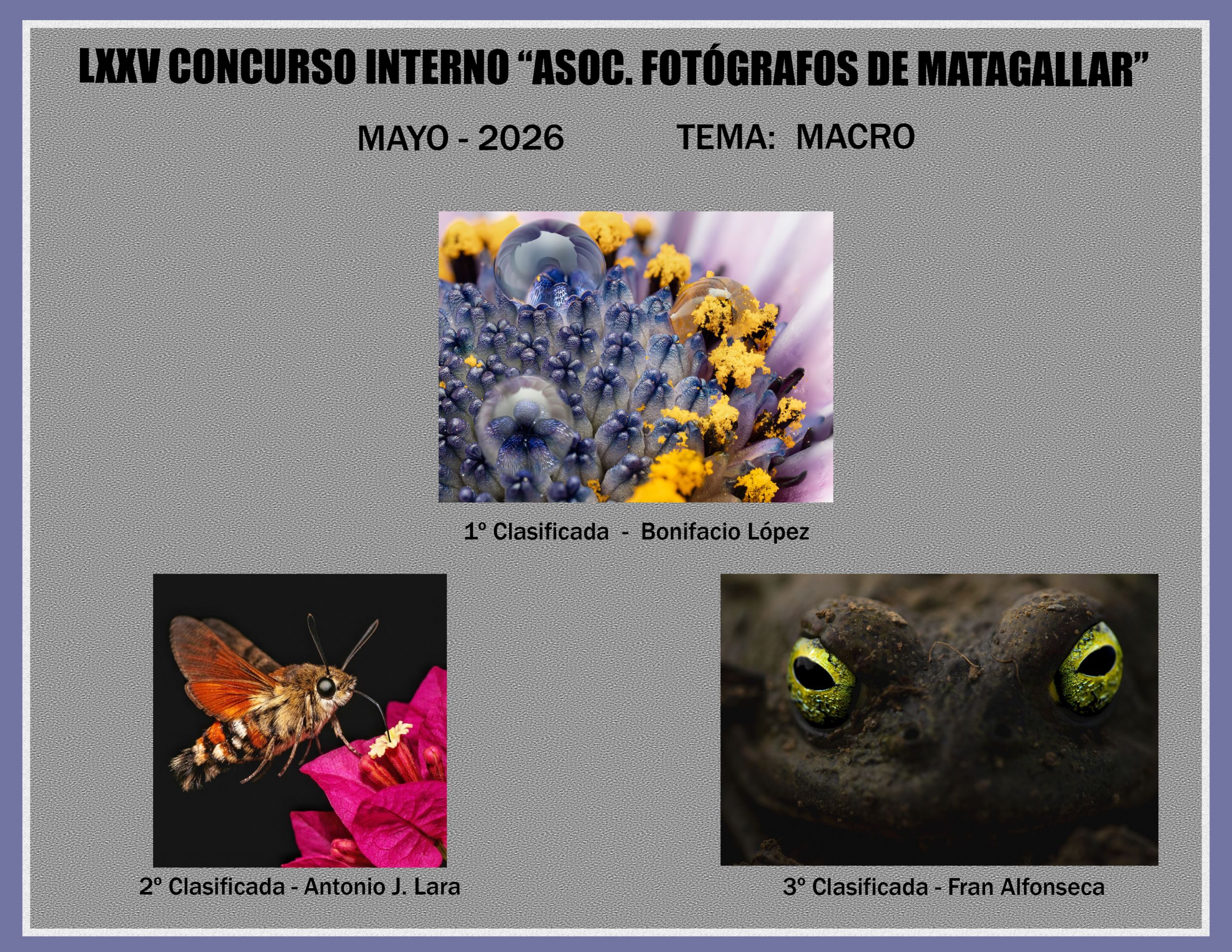 LXXV CONCURSO INTERNO “ASOC. FOTÓGRAFOS DE MATAGALLAR”

MAYO - 2026 TEMA: MACRO

1º Clasificada - Bonifacio López

2º Clasificada - Antonio J. Lara

3º Clasificada - Fran Alfonseca